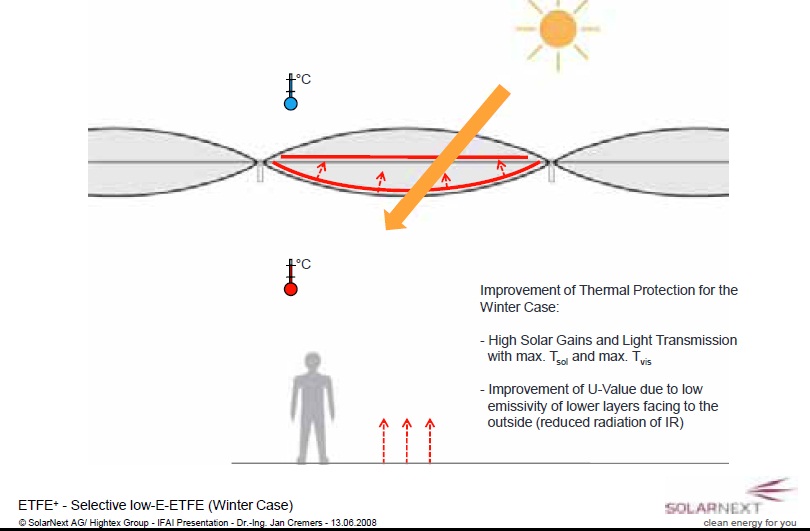 °C

°C

Improvement of Thermal Protection for the Winter Case:

- High Solar Gains and Light Transmission with max. $T_{sol}$ and max. $T_{vis}$

- Improvement of U-Value due to low emissivity of lower layers facing to the outside (reduced radiation of IR)

ETFE+ - Selective low-E-ETFE (Winter Case)

© SolarNext AG/ Hightex Group - IFAI Presentation - Dr.-Ing. Jan Cremers - 13.06.2008

SOLARNEXT
clean energy for you